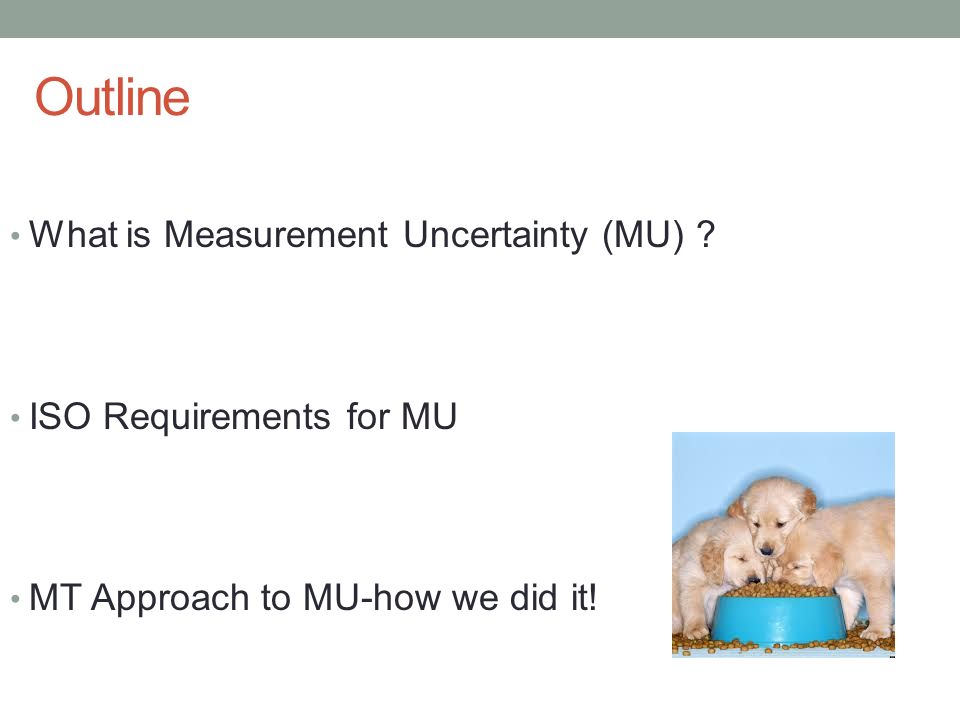 Outline

• What is Measurement Uncertainty (MU) ?

• ISO Requirements for MU

• MT Approach to MU-how we did it!